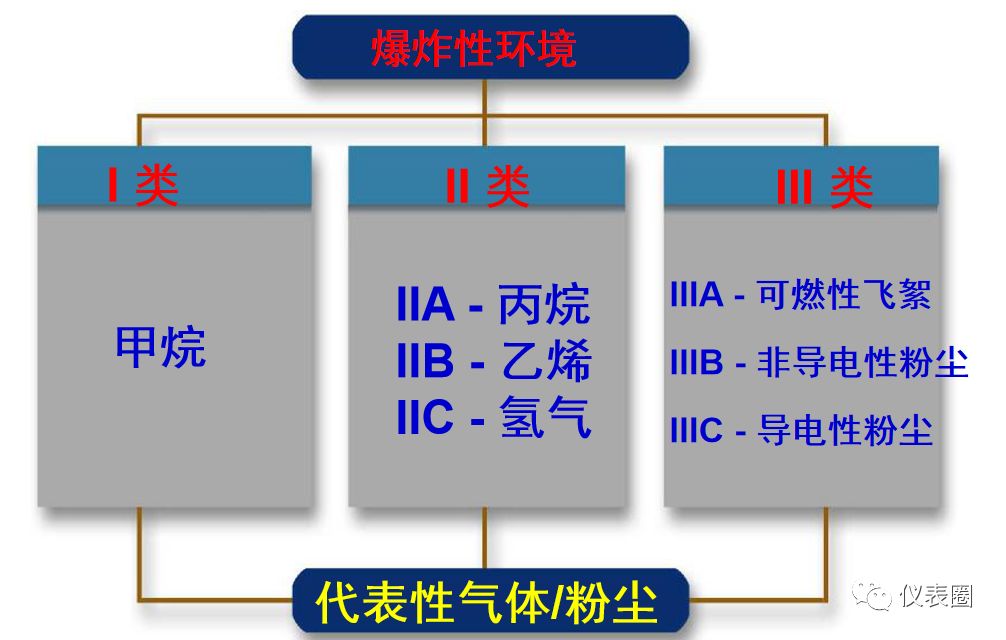 爆炸性环境

I 类

甲烷

II 类

IIA - 丙烷
IIB - 乙烯
IIC - 氢气

III 类

IIIA - 可燃性飞絮
IIIB - 非导电性粉尘
IIIC - 导电性粉尘

代表性气体/粉尘

仪表圈